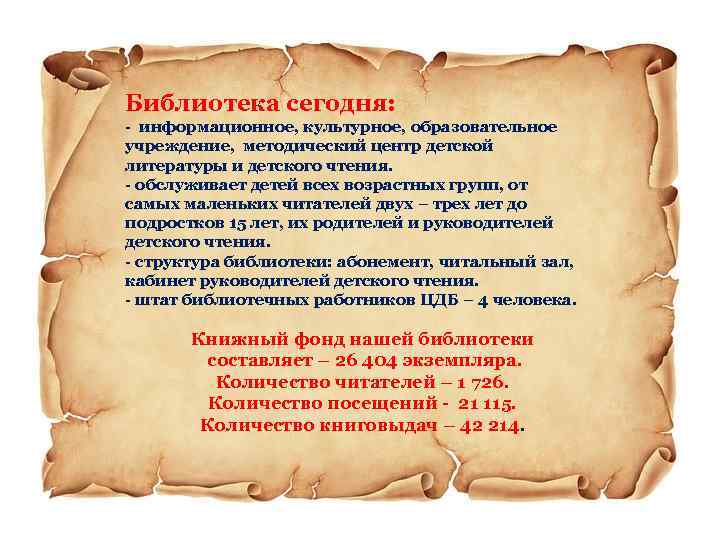 Библиотека сегодня:
- информационное, культурное, образовательное учреждение, методический центр детской литературы и детского чтения.
- обслуживает детей всех возрастных групп, от самых маленьких читателей двух – трех лет до подростков 15 лет, их родителей и руководителей детского чтения.
- структура библиотеки: абонемент, читальный зал, кабинет руководителей детского чтения.
- штат библиотечных работников ЦДБ – 4 человека.

Книжный фонд нашей библиотеки составляет – 26 404 экземпляра.
Количество читателей – 1 726.
Количество посещений - 21 115.
Количество книговыдач – 42 214.